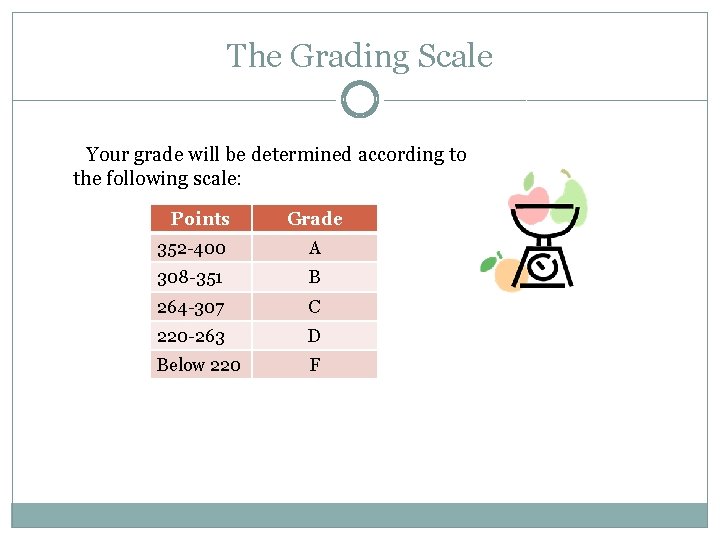 The Grading Scale

Your grade will be determined according to the following scale:

| Points | Grade |
|---|---|
| 352-400 | A |
| 308-351 | B |
| 264-307 | C |
| 220-263 | D |
| Below 220 | F |